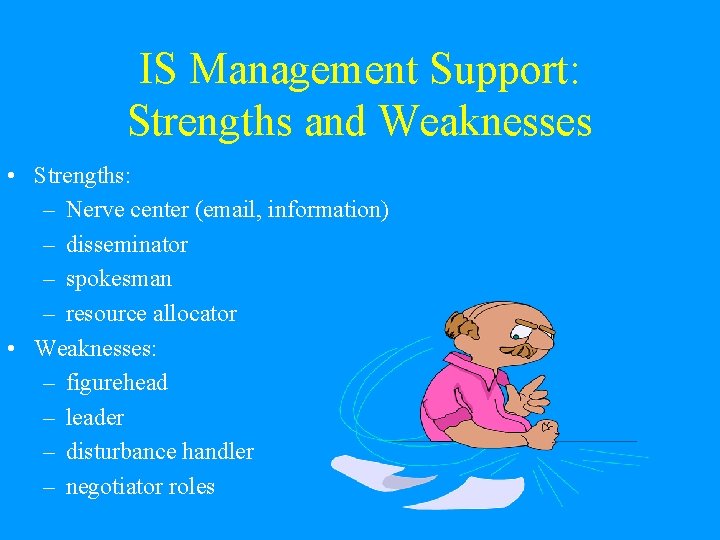 IS Management Support: Strengths and Weaknesses

• Strengths:
– Nerve center (email, information)
– disseminator
– spokesman
– resource allocator
• Weaknesses:
– figurehead
– leader
– disturbance handler
– negotiator roles